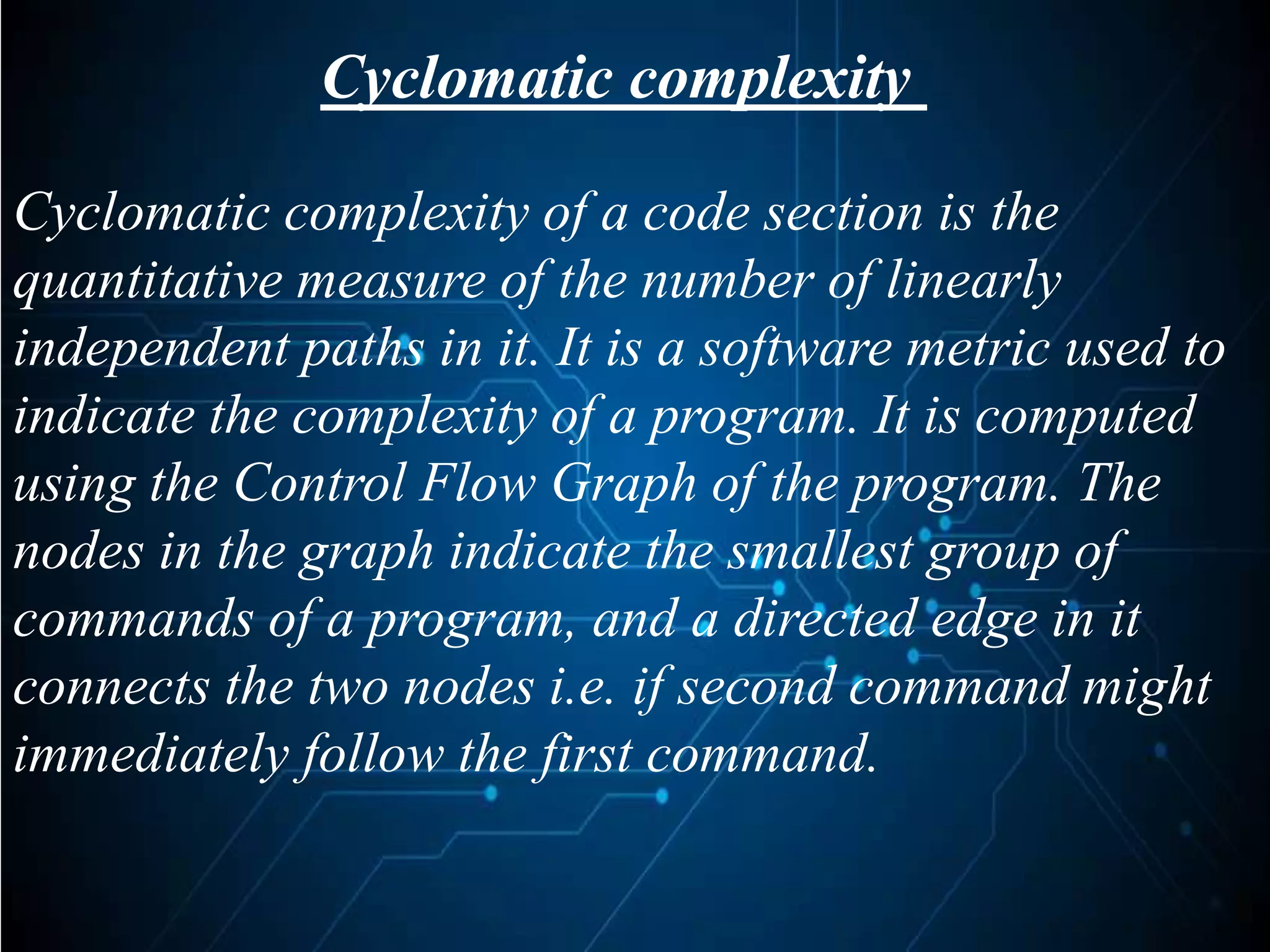 Cyclomatic complexity

Cyclomatic complexity of a code section is the quantitative measure of the number of linearly independent paths in it. It is a software metric used to indicate the complexity of a program. It is computed using the Control Flow Graph of the program. The nodes in the graph indicate the smallest group of commands of a program, and a directed edge in it connects the two nodes i.e. if second command might immediately follow the first command.